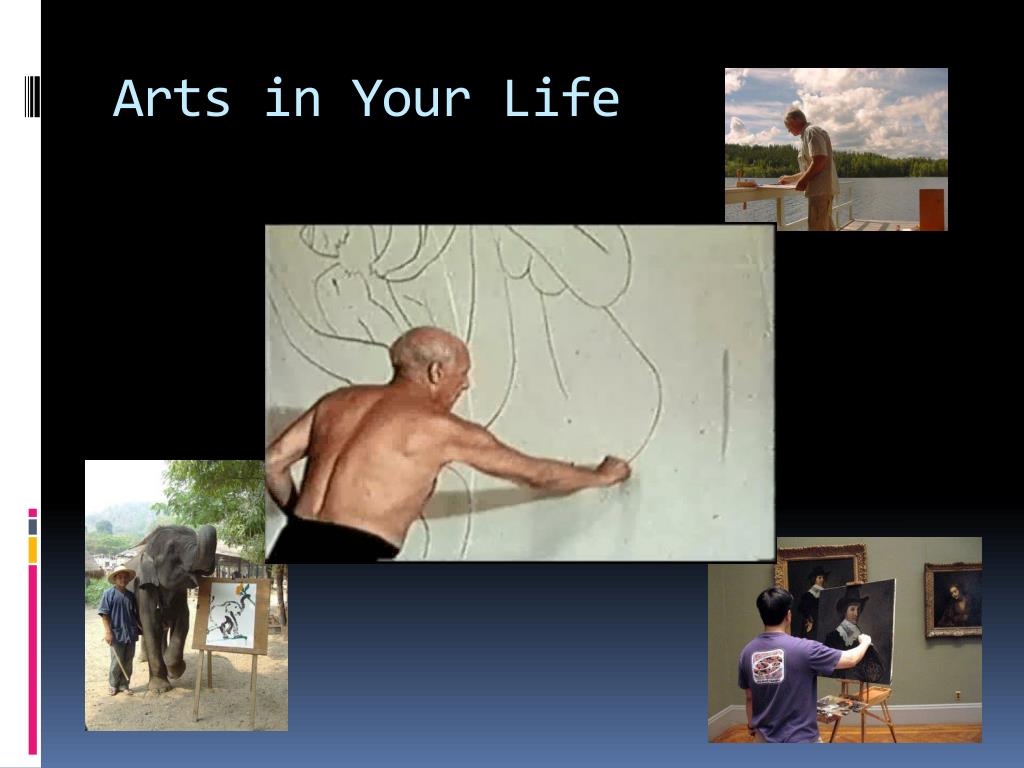 Arts in Your Life